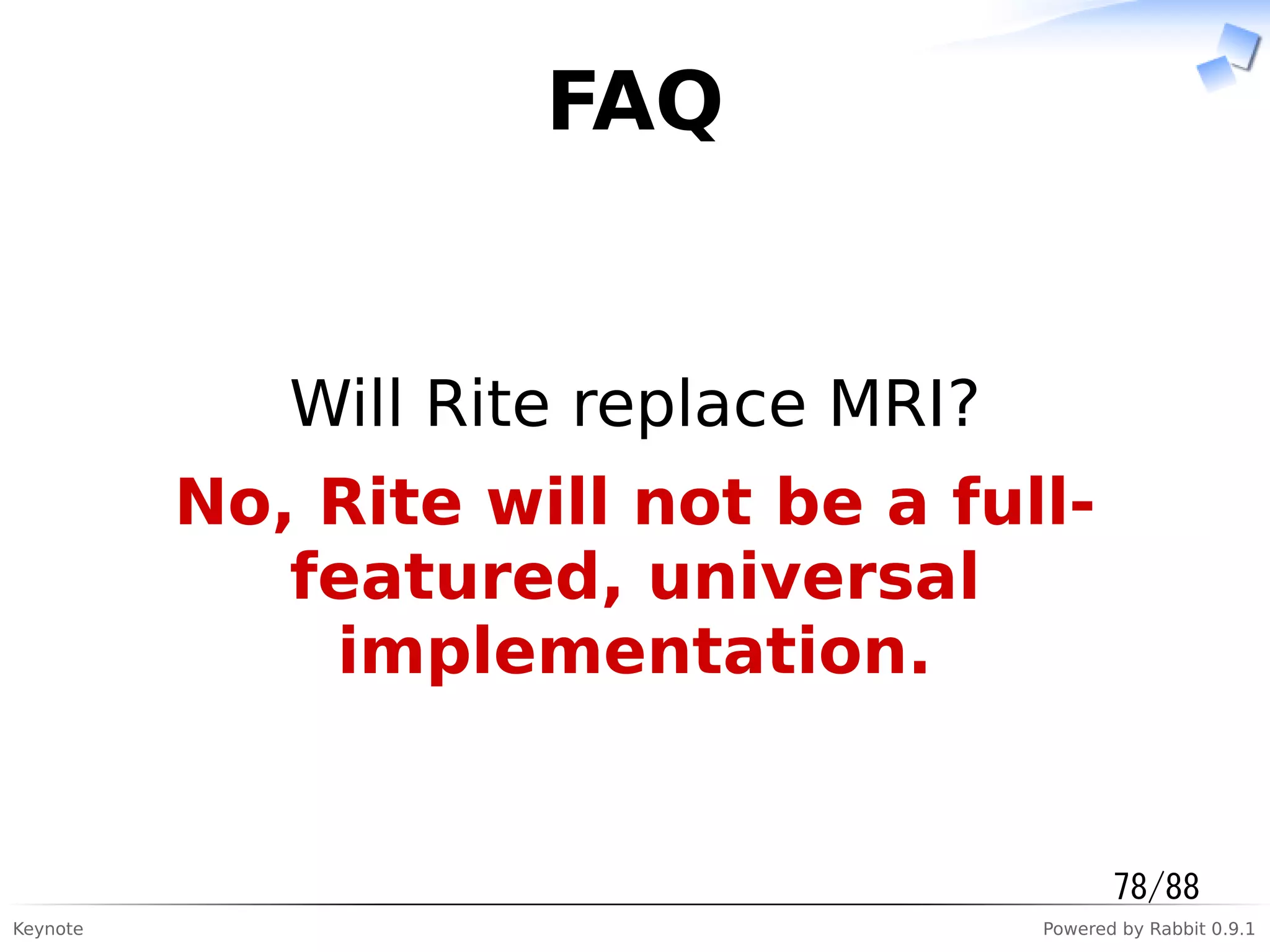 FAQ

Will Rite replace MRI?

No, Rite will not be a full-featured, universal implementation.

78/88

Keynote

Powered by Rabbit 0.9.1